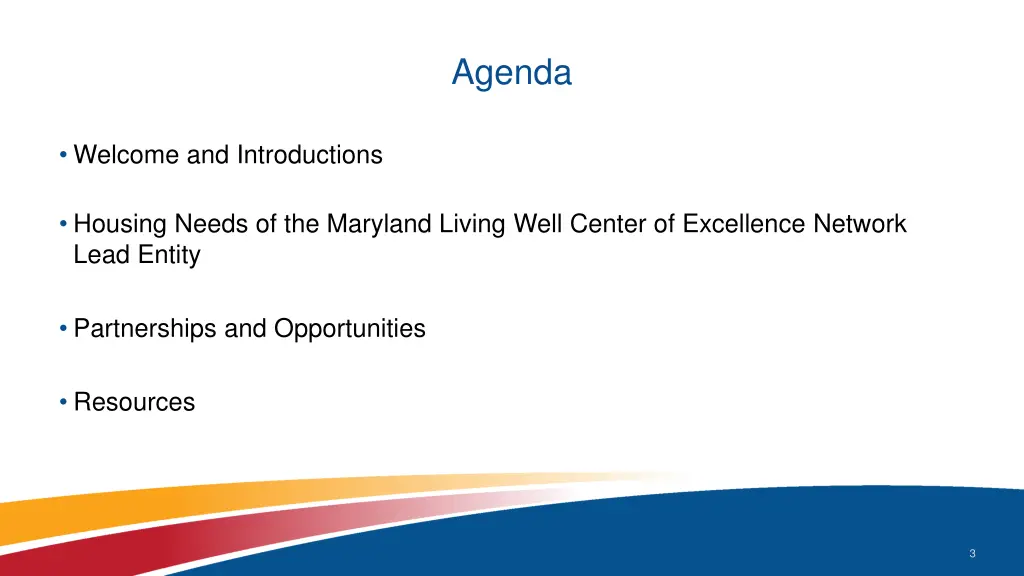 Agenda

• Welcome and Introductions

• Housing Needs of the Maryland Living Well Center of Excellence Network Lead Entity

• Partnerships and Opportunities

• Resources

3